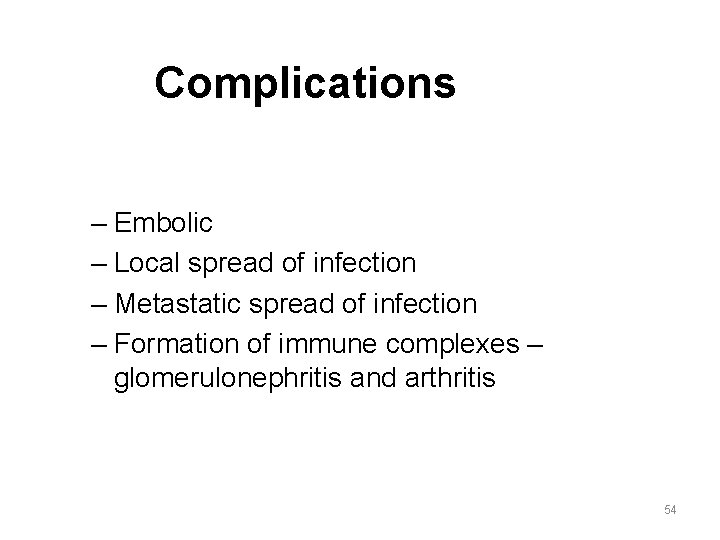 Complications

– Embolic
– Local spread of infection
– Metastatic spread of infection
– Formation of immune complexes – glomerulonephritis and arthritis

54